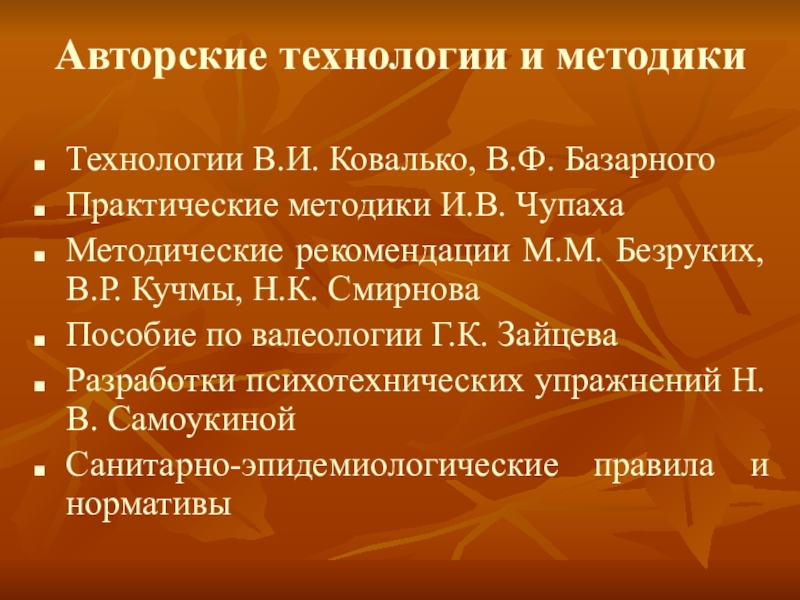 Авторские технологии и методики

- Технологии В.И. Ковалько, В.Ф. Базарного
- Практические методики И.В. Чупаха
- Методические рекомендации М.М. Безруких, В.Р. Кучмы, Н.К. Смирнова
- Пособие по валеологии Г.К. Зайцева
- Разработки психотехнических упражнений Н. В. Самоукиной
- Санитарно-эпидемиологические правила и нормативы